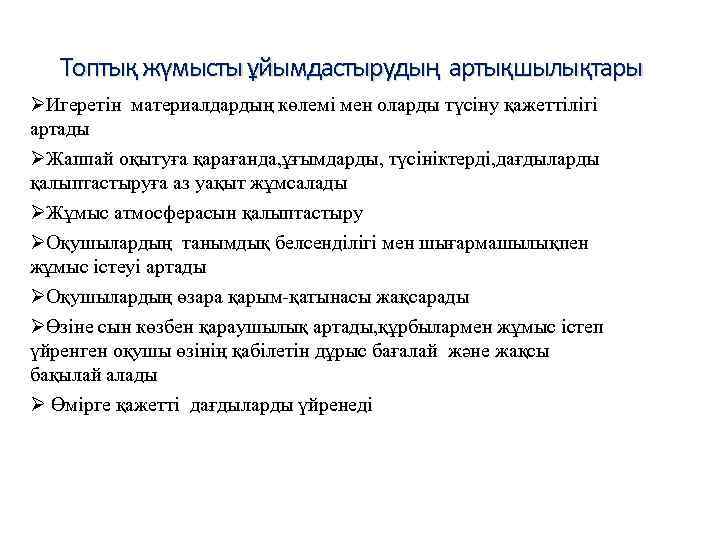 Топтық жұмысты ұйымдастырудың артықшылықтары

➢Игеретін материалдардың көлемі мен оларды түсіну қажеттілігі артады

➢Жаппай оқытуға қарағанда,ұғымдарды, түсініктерді,дағдыларды қалыптастыруға аз уақыт жұмсалады

➢Жұмыс атмосферасын қалыптастыру

➢Оқушылардың танымдық белсенділігі мен шығармашылықпен жұмыс істеуі артады

➢Оқушылардың өзара қарым-қатынасы жақсарады

➢Өзіне сын көзбен қараушылық артады,құрбылармен жұмыс істеп үйренген оқушы өзінің қабілетін дұрыс бағалай және жақсы бақылай алады

➢ Өмірге қажетті дағдыларды үйренеді